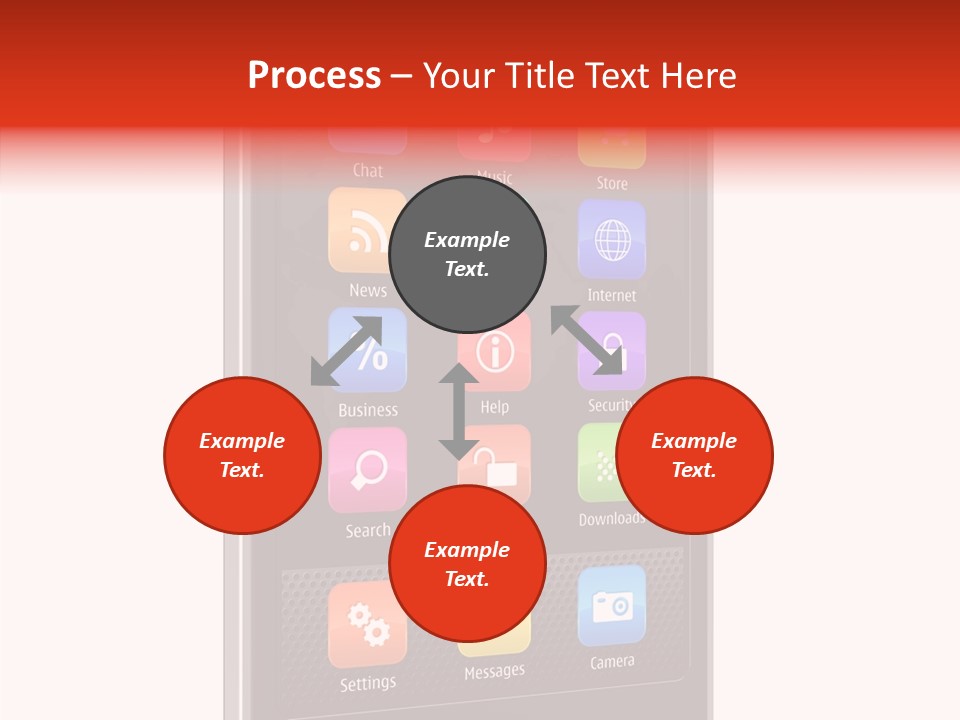 Process – Your Title Text Here

Chat
Music
Store
News
Internet
Business
Help
Security
Search
Downloads
Settings
Messages
Camera

Example Text.

Example Text.

Example Text.

Example Text.